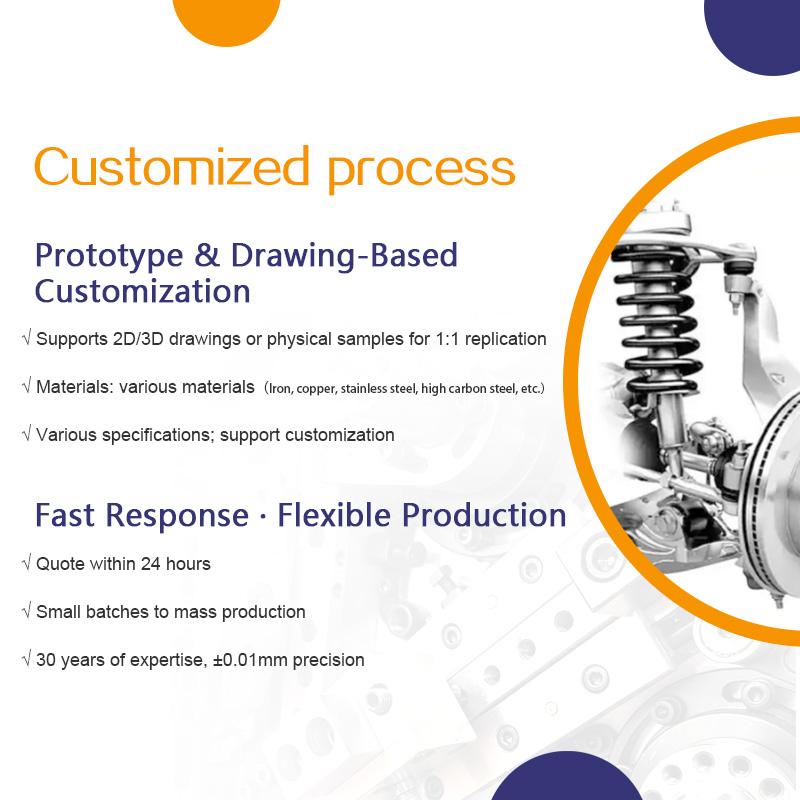 Customized process

Prototype & Drawing-Based Customization

√ Supports 2D/3D drawings or physical samples for 1:1 replication

√ Materials: various materials (Iron, copper, stainless steel, high carbon steel, etc.)

√ Various specifications; support customization

Fast Response · Flexible Production

√ Quote within 24 hours

√ Small batches to mass production

√ 30 years of expertise, ±0.01mm precision